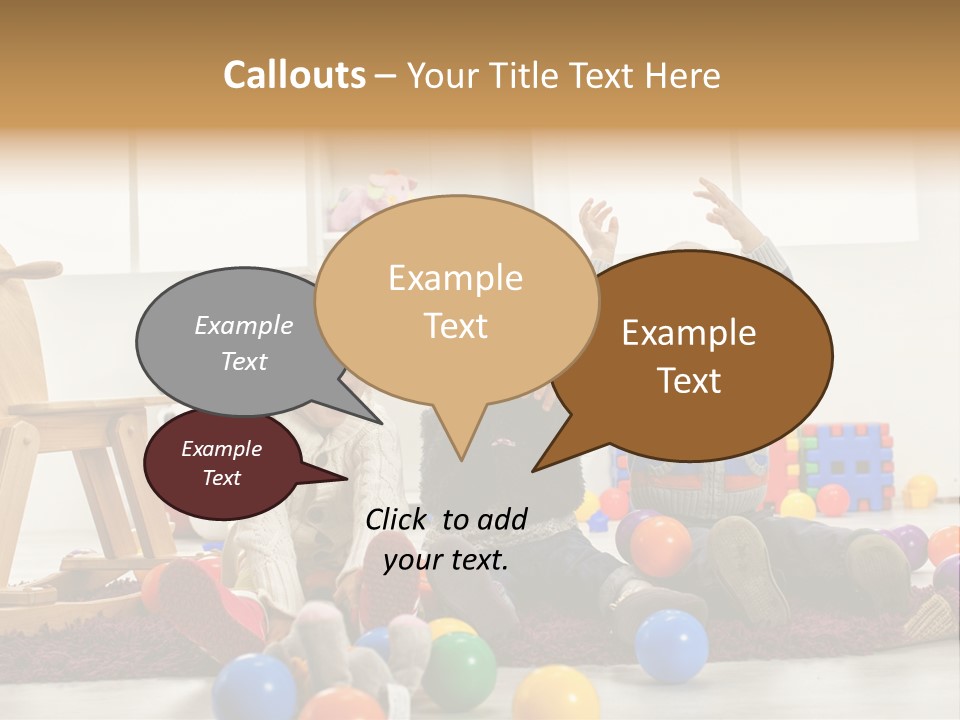 Callouts – Your Title Text Here

Example Text

Example Text

Example Text

Example Text

Click to add your text.